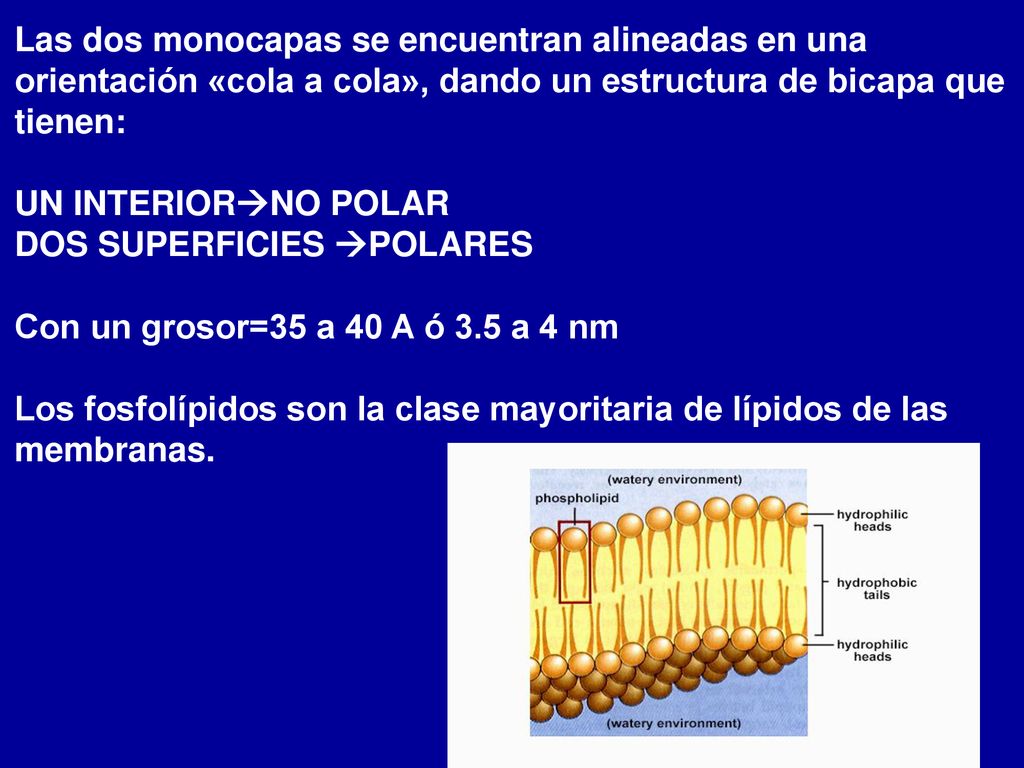 Las dos monocapas se encuentran alineadas en una orientación «cola a cola», dando un estructura de bicapa que tienen:

UN INTERIOR→NO POLAR
DOS SUPERFICIES →POLARES

Con un grosor=35 a 40 A ó 3.5 a 4 nm

Los fosfolípidos son la clase mayoritaria de lípidos de las membranas.

(watery environment)
phospholipid
hydrophilic heads
hydrophobic tails
hydrophilic heads
(watery environment)